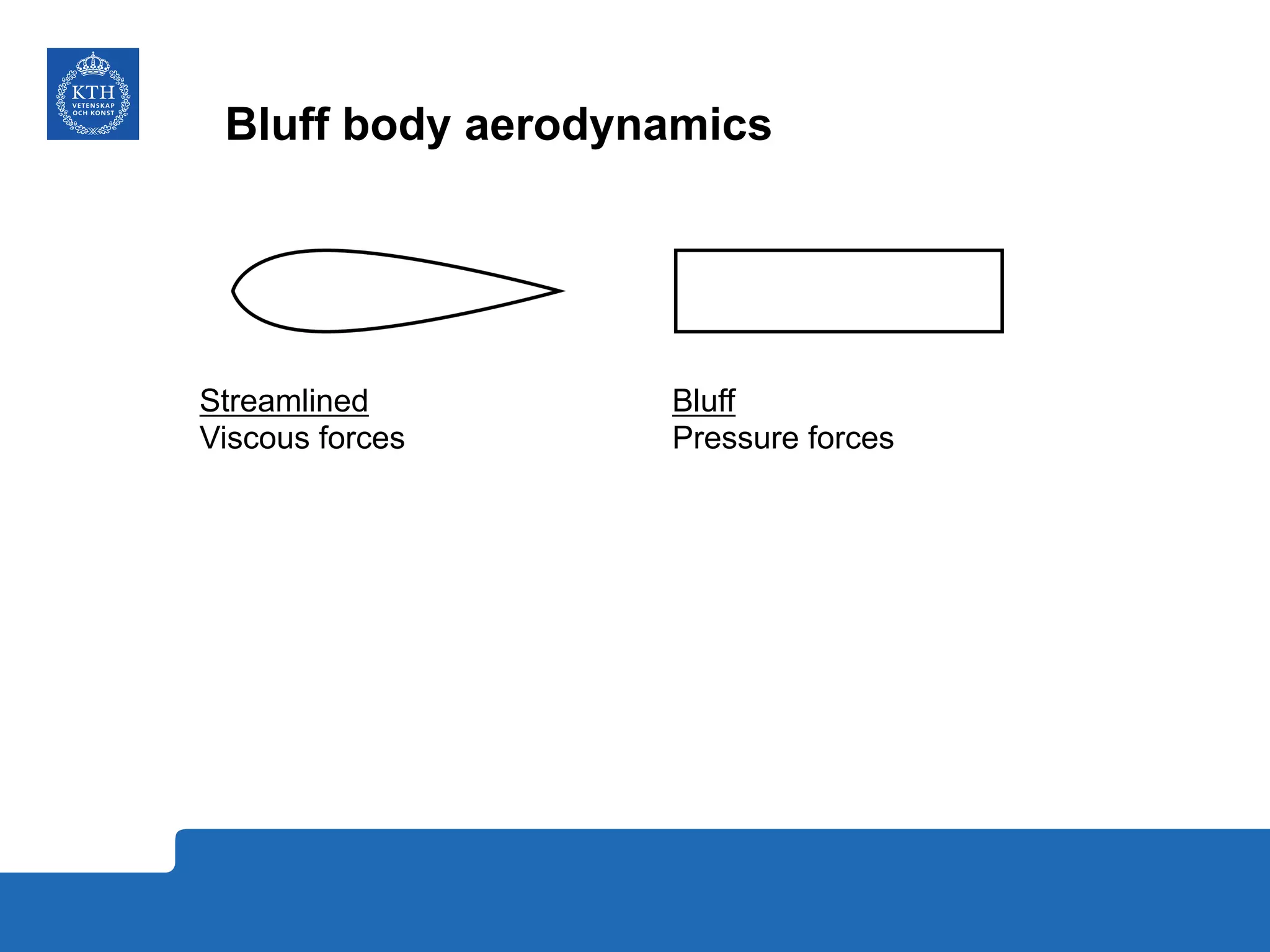 KTH
VETENSKAP
OCH KONST

Bluff body aerodynamics

Streamlined
Viscous forces

Bluff
Pressure forces